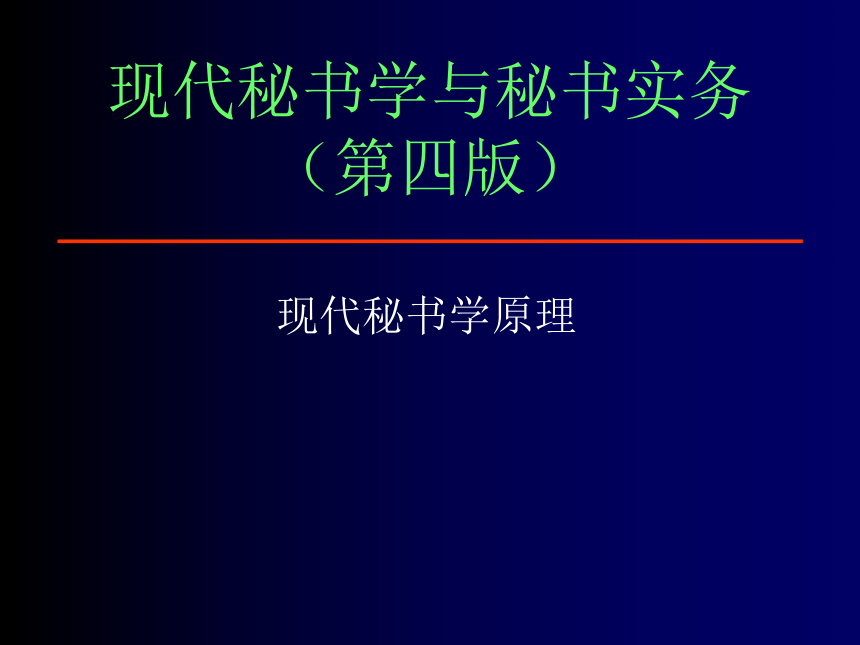 现代秘书学与秘书实务
（第四版）

现代秘书学原理